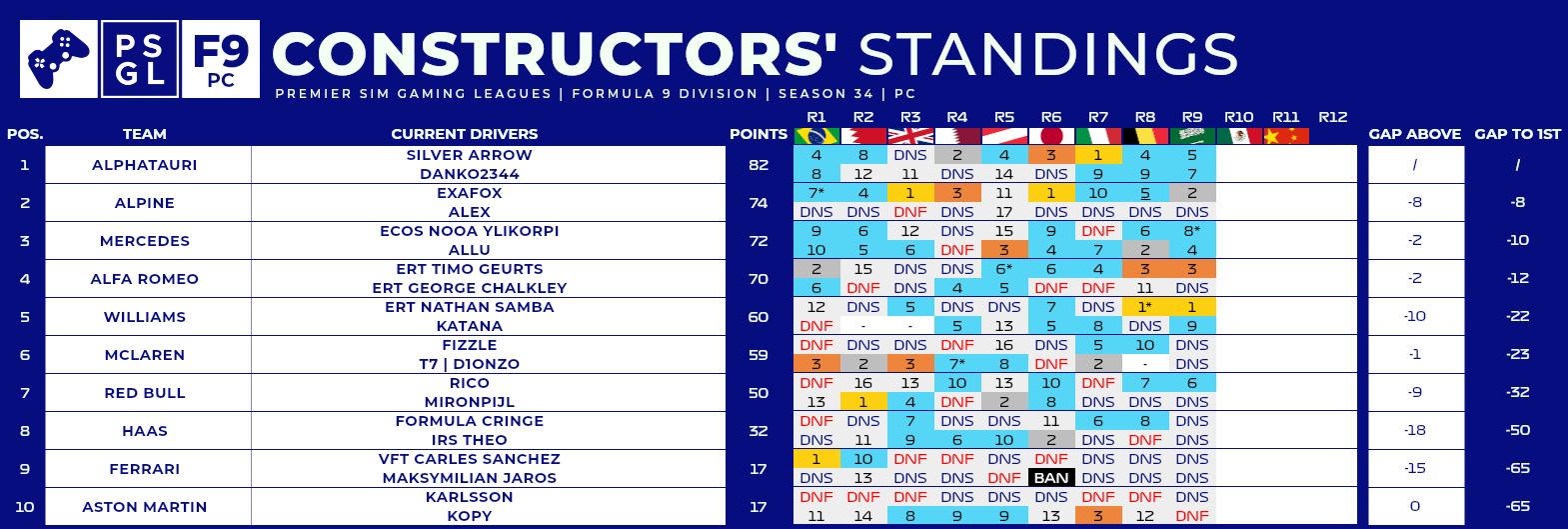 PS GL F9 PC CONSTRUCTORS' STANDINGS
PREMIER SIM GAMING LEAGUES | FORMULA 9 DIVISION | SEASON 34 | PC

| POS. | TEAM | CURRENT DRIVERS | POINTS | R1 | R2 | R3 | R4 | R5 | R6 | R7 | R8 | R9 | R10 | R11 | R12 | GAP ABOVE | GAP TO 1ST |
|---|---|---|---|---|---|---|---|---|---|---|---|---|---|---|---|---|---|
| 1 | ALPHATAURI | SILVER ARROW | 82 | 4 | 8 | DNS | 2 | 4 | 3 | 1 | 4 | 5 | | | | / | / |
| | | DANKO2344 | | 8 | 12 | 11 | DNS | 14 | DNS | 9 | 9 | 7 | | | | | |
| 2 | ALPINE | EXAFOX | 74 | 7* | 4 | 1 | 3 | 11 | 1 | 10 | 5 | 2 | | | | -8 | -8 |
| | | ALEX | | DNS | DNS | DNF | DNS | 17 | DNS | DNS | DNS | DNS | | | | | |
| 3 | MERCEDES | ECOS NOOA YLIKORPI | 72 | 9 | 6 | 12 | DNS | 15 | 9 | DNF | 6 | 8* | | | | -2 | -10 |
| | | ALLU | | 10 | 5 | 6 | DNF | 3 | 4 | 7 | 2 | 4 | | | | | |
| 4 | ALFA ROMEO | ERT TIMO GEURTS | 70 | 2 | 15 | DNS | DNS | 6* | 6 | 4 | 3 | 3 | | | | -2 | -12 |
| | | ERT GEORGE CHALKLEY | | 6 | DNF | DNS | 4 | 5 | DNF | DNF | 11 | DNS | | | | | |
| 5 | WILLIAMS | ERT NATHAN SAMBA | 60 | 12 | DNS | 5 | DNS | DNS | 7 | DNS | 1* | 1 | | | | -10 | -22 |
| | | KATANA | | DNF | - | - | 5 | 13 | 5 | 8 | DNS | 9 | | | | | |
| 6 | MCLAREN | FIZZLE | 59 | DNF | DNS | DNS | DNF | 16 | DNS | 5 | 10 | DNS | | | | -1 | -23 |
| | | T7 \| D1ONZO | | 3 | 2 | 3 | 7* | 8 | DNF | 2 | - | DNS | | | | | |
| 7 | RED BULL | RICO | 50 | DNF | 16 | 13 | 10 | 13 | 10 | DNF | 7 | 6 | | | | -9 | -32 |
| | | MIRONPIJL | | 13 | 1 | 4 | DNF | 2 | 8 | DNS | DNS | DNS | | | | | |
| 8 | HAAS | FORMULA CRINGE | 32 | DNF | DNS | 7 | DNS | DNS | 11 | 6 | 8 | DNS | | | | -18 | -50 |
| | | IRS THEO | | DNS | 11 | 9 | 6 | 10 | 2 | DNS | DNF | DNS | | | | | |
| 9 | FERRARI | VFT CARLES SANCHEZ | 17 | 1 | 10 | DNF | DNF | DNS | DNF | DNS | DNS | DNS | | | | -15 | -65 |
| | | MAKSYMILIAN JAROS | | DNS | 13 | DNS | DNS | DNF | BAN | DNS | DNS | DNS | | | | | |
| 10 | ASTON MARTIN | KARLSSON | 17 | DNF | DNF | DNF | DNS | DNS | DNS | DNF | DNF | DNS | | | | 0 | -65 |
| | | KOPY | | 11 | 14 | 8 | 9 | 9 | 13 | 3 | 12 | DNF | | | | | |